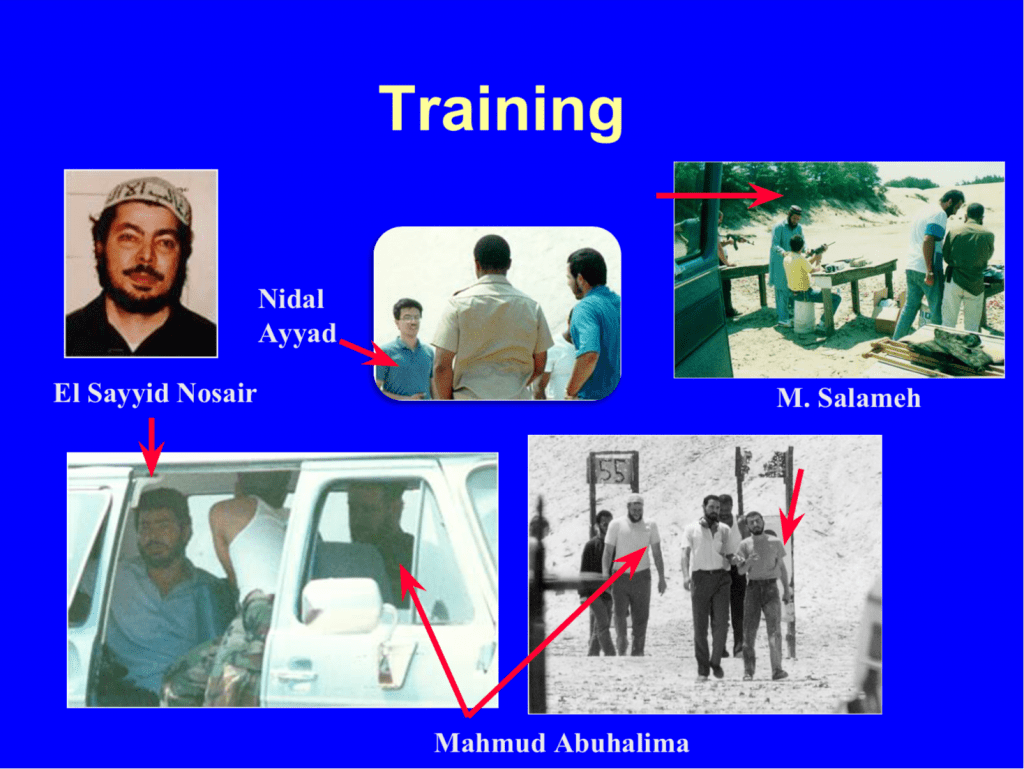 Training

Nidal Ayyad

El Sayyid Nosair

M. Salameh

55

Mahmud Abuhalima